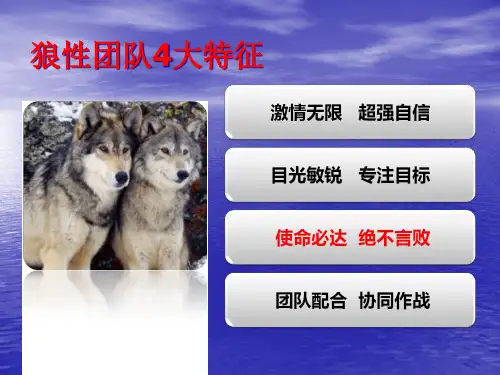 狼性团队4大特征

激情无限 超强自信

目光敏锐 专注目标

使命必达 绝不言败

团队配合 协同作战